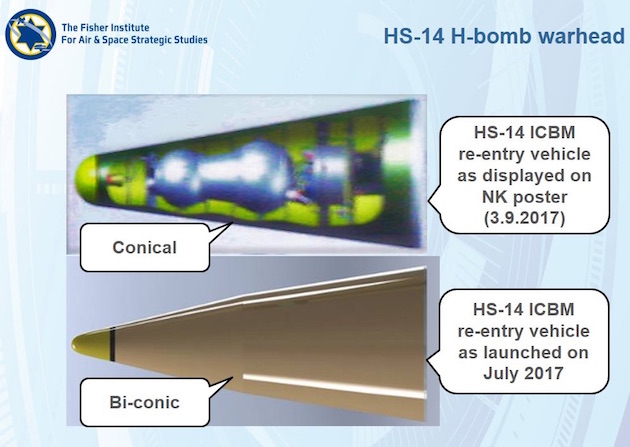 The Fisher Institute
For Air & Space Strategic Studies

HS-14 H-bomb warhead

HS-14 ICBM re-entry vehicle as displayed on NK poster (3.9.2017)

Conical

HS-14 ICBM re-entry vehicle as launched on July 2017

Bi-conic